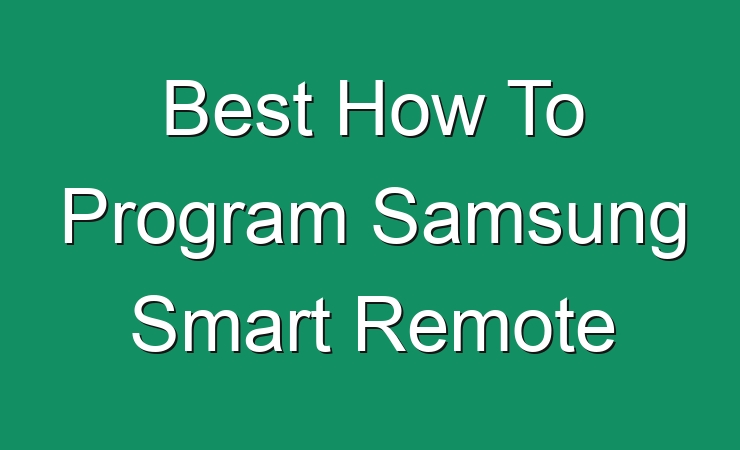 Best How To Program Samsung Smart Remote